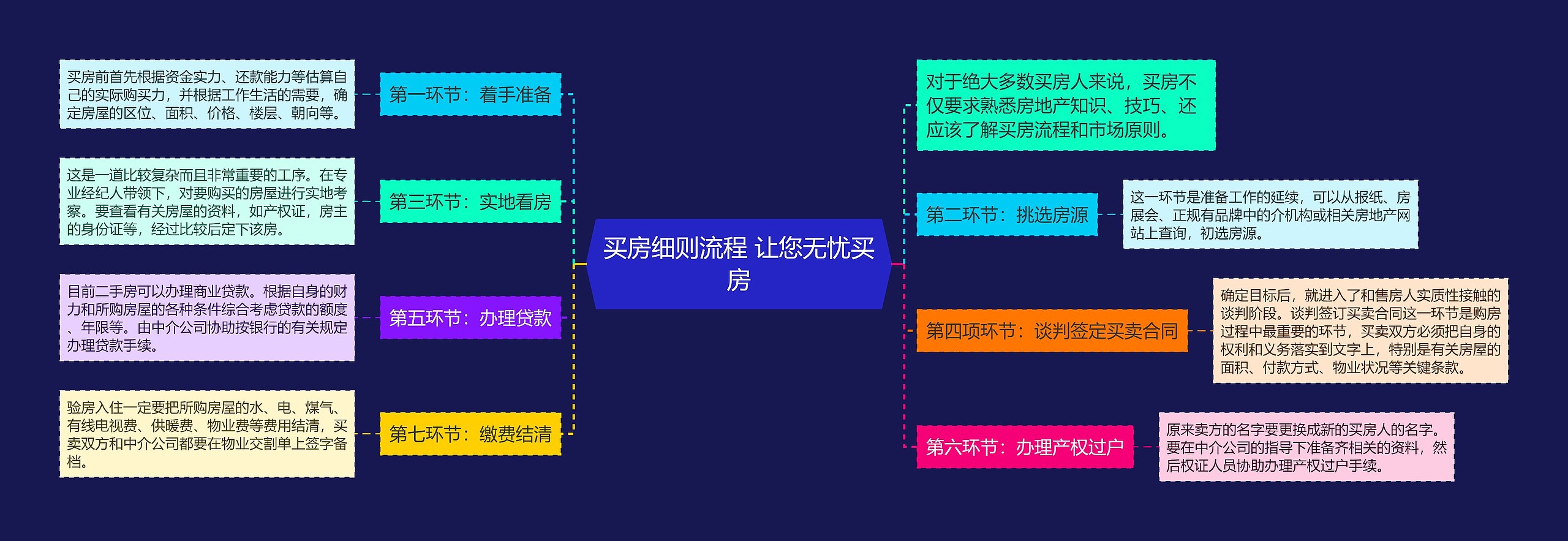 买房细则流程 让您无忧买房

第一环节：着手准备

买房前首先根据资金实力、还款能力等估算自己的实际购买力，并根据工作生活的需要，确定房屋的区位、面积、价格、楼层、朝向等。

第三环节：实地看房

这是一道比较复杂而且非常重要的工序。在专业经纪人带领下，对要购买的房屋进行实地考察。要查看有关房屋的资料，如产权证，房主的身份证等，经过比较后定下该房。

第五环节：办理贷款

目前二手房可以办理商业贷款。根据自身的财力和所购房屋的各种条件综合考虑贷款的额度、年限等。由中介公司协助按银行的有关规定办理贷款手续。

第七环节：缴费结清

验房入住一定要把所购房屋的水、电、煤气、有线电视费、供暖费、物业费等费用结清，买卖双方和中介公司都要在物业交割单上签字备档。

对于绝大多数买房人来说，买房不仅要求熟悉房地产知识、技巧、还应该了解买房流程和市场原则。

第二环节：挑选房源

这一环节是准备工作的延续，可以从报纸、房展会、正规有品牌中的介机构或相关房地产网站上查询，初选房源。

第四项环节：谈判签定买卖合同

确定目标后，就进入了和售房人实质性接触的谈判阶段。谈判签订买卖合同这一环节是购房过程中最重要的环节，买卖双方必须把自身的权利和义务落实到文字上，特别是有关房屋的面积、付款方式、物业状况等关键条款。

第六环节：办理产权过户

原来卖方的名字要更换成新的买房人的名字。要在中介公司的指导下准备齐相关的资料，然后权证人员协助办理产权过户手续。